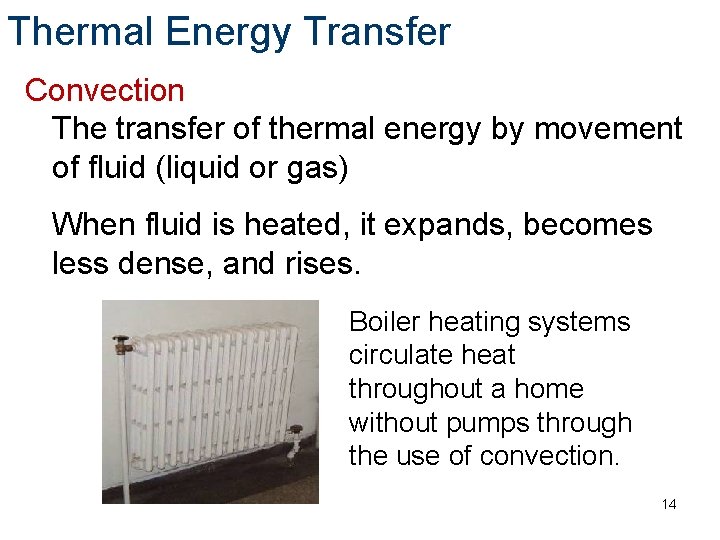 Thermal Energy Transfer

Convection

The transfer of thermal energy by movement of fluid (liquid or gas)

When fluid is heated, it expands, becomes less dense, and rises.

Boiler heating systems circulate heat throughout a home without pumps through the use of convection.

14